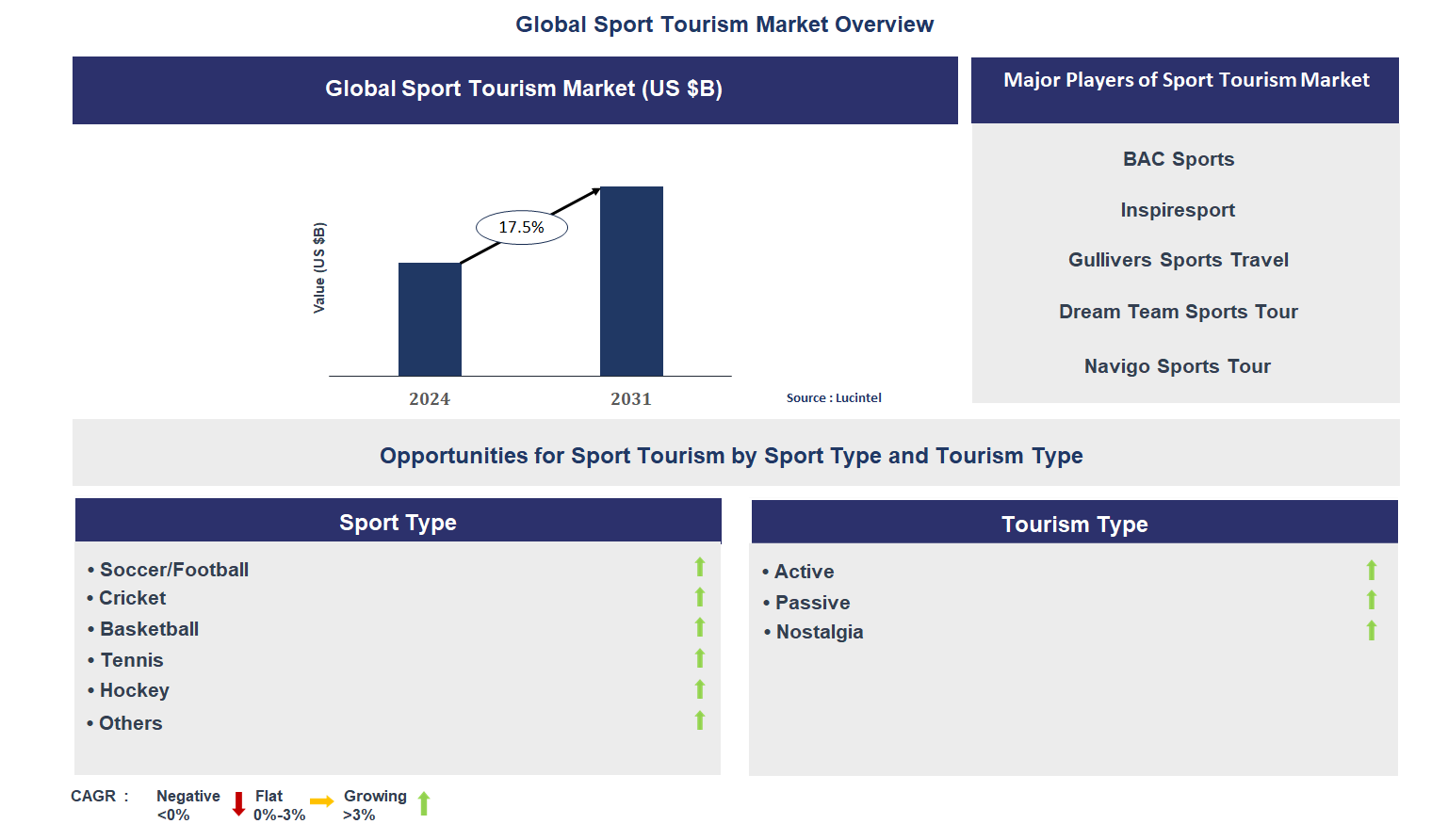 Global Sport Tourism Market Overview

Global Sport Tourism Market (US $B)

Value (US $B)

17.5%

2024

2031

Source : Lucintel

Major Players of Sport Tourism Market

BAC Sports

Inspiresport

Gullivers Sports Travel

Dream Team Sports Tour

Navigo Sports Tour

Opportunities for Sport Tourism by Sport Type and Tourism Type

Sport Type

• Soccer/Football
• Cricket
• Basketball
• Tennis
• Hockey
• Others

Tourism Type

• Active
• Passive
• Nostalgia

CAGR : Negative <0% Flat 0%-3% Growing >3%